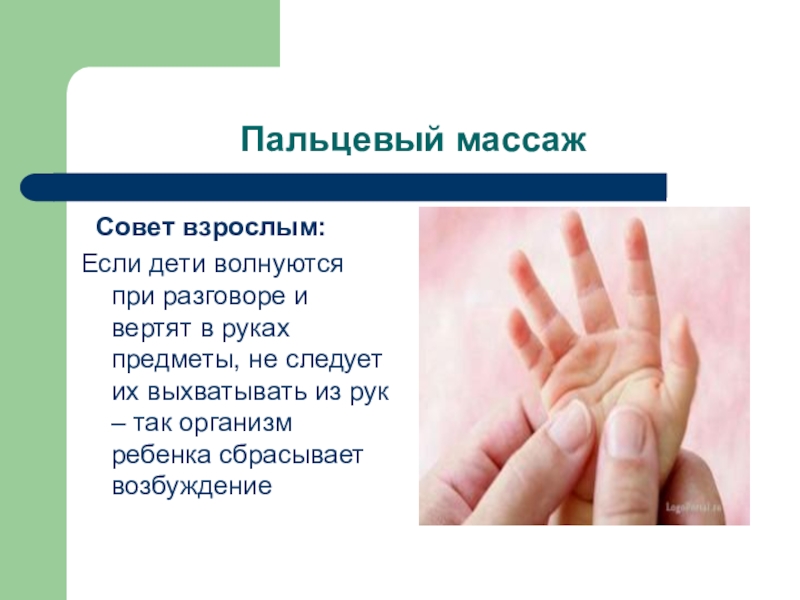 Пальцевый массаж

Совет взрослым:

Если дети волнуются при разговоре и вертят в руках предметы, не следует их выхватывать из рук – так организм ребенка сбрасывает возбуждение

LogoPortal.ru